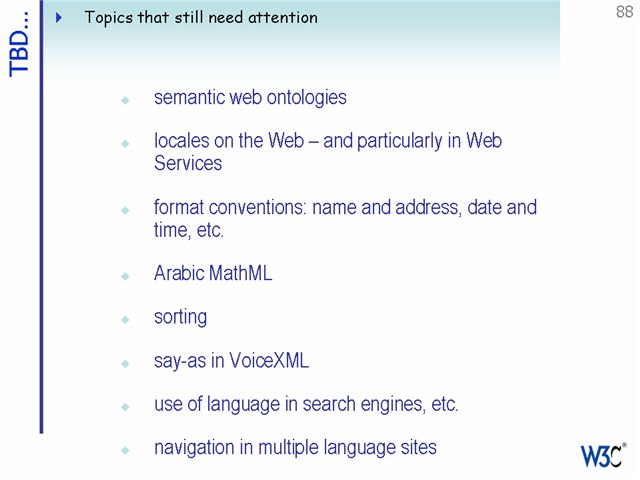 TBD...

Topics that still need attention

88

semantic web ontologies

locales on the Web – and particularly in Web Services

format conventions: name and address, date and time, etc.

Arabic MathML

sorting

say-as in VoiceXML

use of language in search engines, etc.

navigation in multiple language sites

W3C®